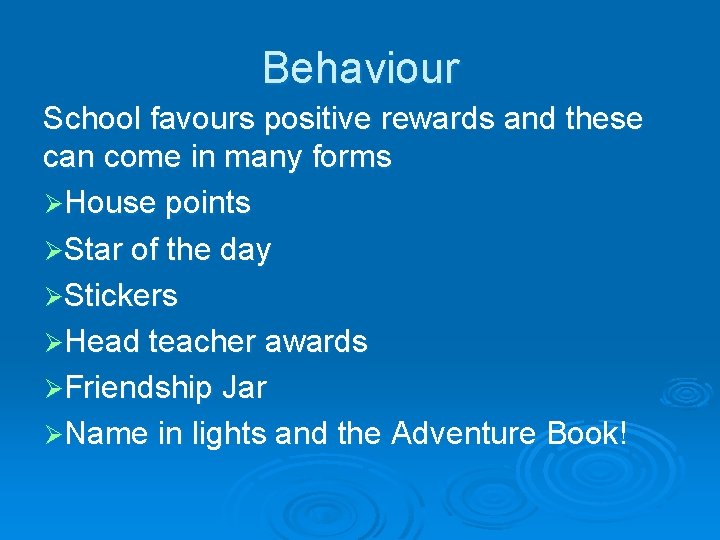 Behaviour

School favours positive rewards and these can come in many forms

➢House points

➢Star of the day

➢Stickers

➢Head teacher awards

➢Friendship Jar

➢Name in lights and the Adventure Book!